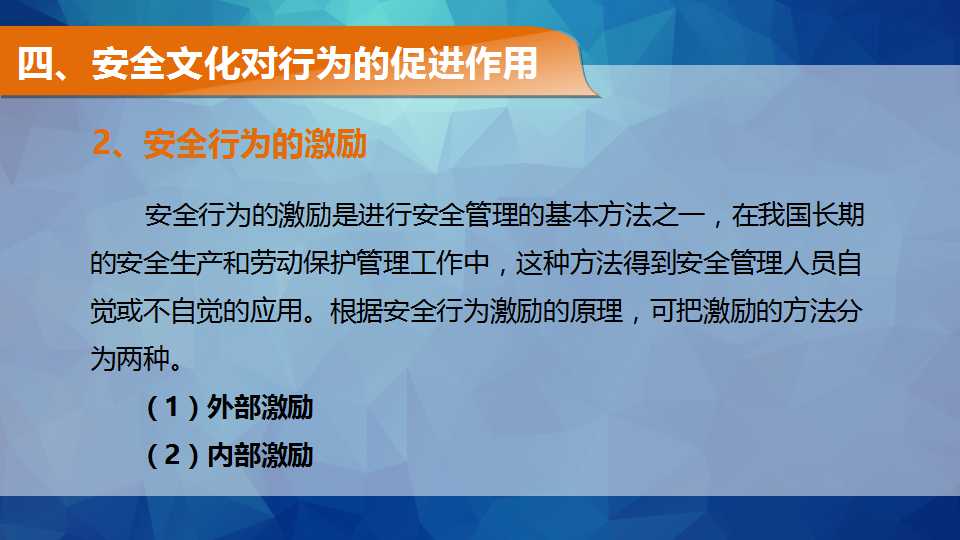 四、安全文化对行为的促进作用

2、安全行为的激励

安全行为的激励是进行安全管理的基本方法之一，在我国长期的安全生产和劳动保护管理工作中，这种方法得到安全管理人员自觉或不自觉的应用。根据安全行为激励的原理，可把激励的方法分为两种。

（1）外部激励

（2）内部激励